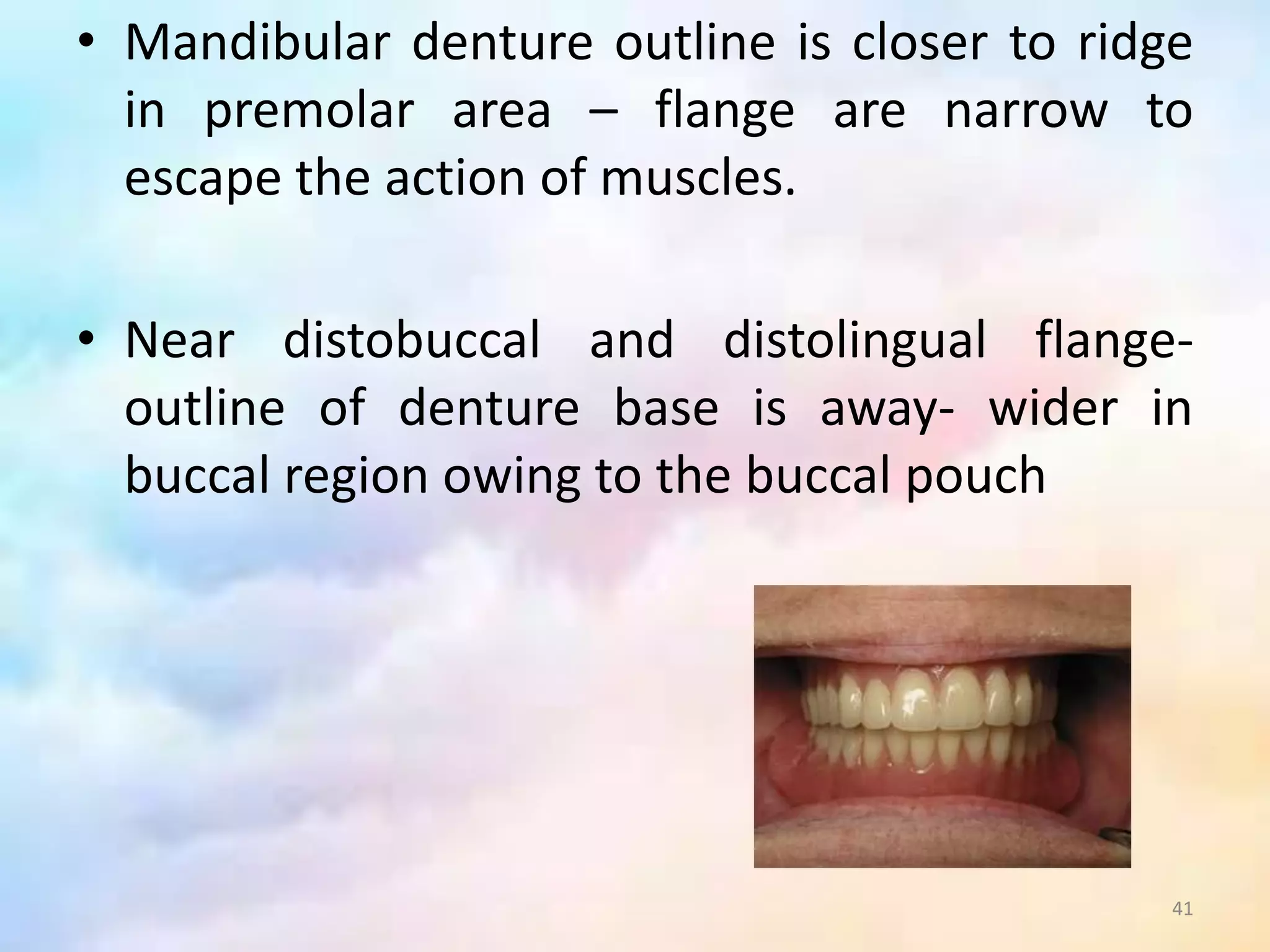 • Mandibular denture outline is closer to ridge in premolar area – flange are narrow to escape the action of muscles.

• Near distobuccal and distolingual flange- outline of denture base is away- wider in buccal region owing to the buccal pouch

41